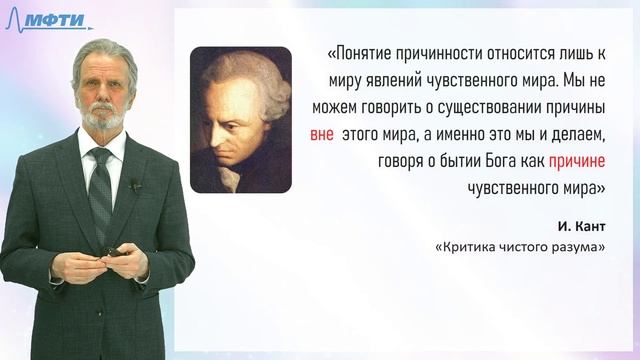 МФТИ

«Понятие причинности относится лишь к миру явлений чувственного мира. Мы не можем говорить о существовании причины вне этого мира, а именно это мы и делаем, говоря о бытии Бога как причине чувственного мира»

И. Кант
«Критика чистого разума»